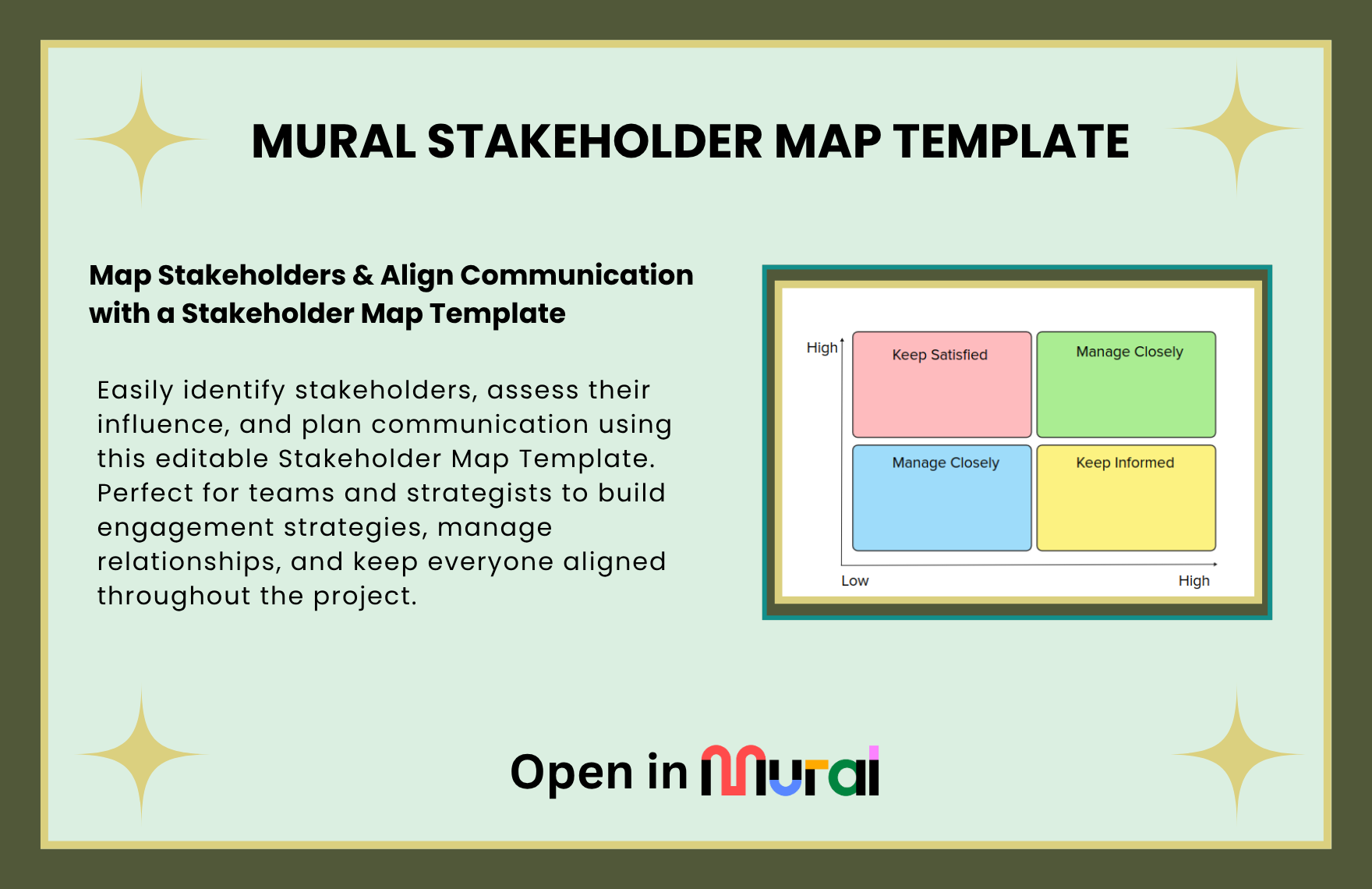 MURAL STAKEHOLDER MAP TEMPLATE

Map Stakeholders & Align Communication with a Stakeholder Map Template

Easily identify stakeholders, assess their influence, and plan communication using this editable Stakeholder Map Template. Perfect for teams and strategists to build engagement strategies, manage relationships, and keep everyone aligned throughout the project.

High

Keep Satisfied

Manage Closely

Manage Closely

Keep Informed

Low

High

Open in Mural